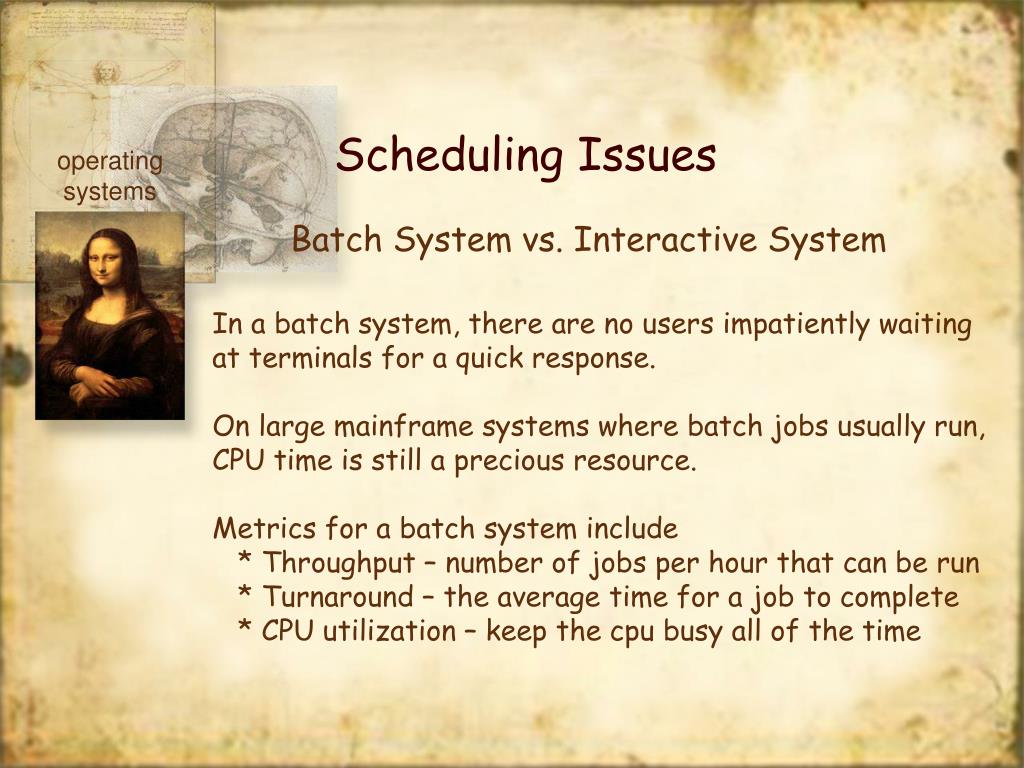 operating systems

Scheduling Issues

Batch System vs. Interactive System

In a batch system, there are no users impatiently waiting at terminals for a quick response.

On large mainframe systems where batch jobs usually run, CPU time is still a precious resource.

Metrics for a batch system include
* Throughput – number of jobs per hour that can be run
* Turnaround – the average time for a job to complete
* CPU utilization – keep the cpu busy all of the time